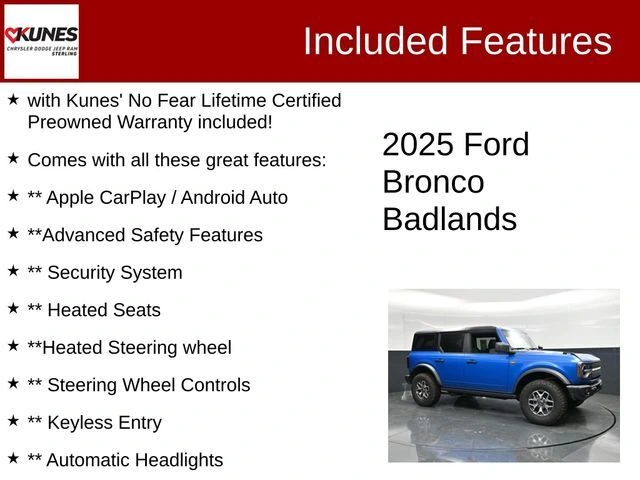 KUNES
CHRYSLER DODGE JEEP RAM
STERLING

Included Features

★ with Kunes' No Fear Lifetime Certified Preowned Warranty included!

★ Comes with all these great features:

★ ** Apple CarPlay / Android Auto

★ **Advanced Safety Features

★ ** Security System

★ ** Heated Seats

★ **Heated Steering wheel

★ ** Steering Wheel Controls

★ ** Keyless Entry

★ ** Automatic Headlights

2025 Ford Bronco Badlands